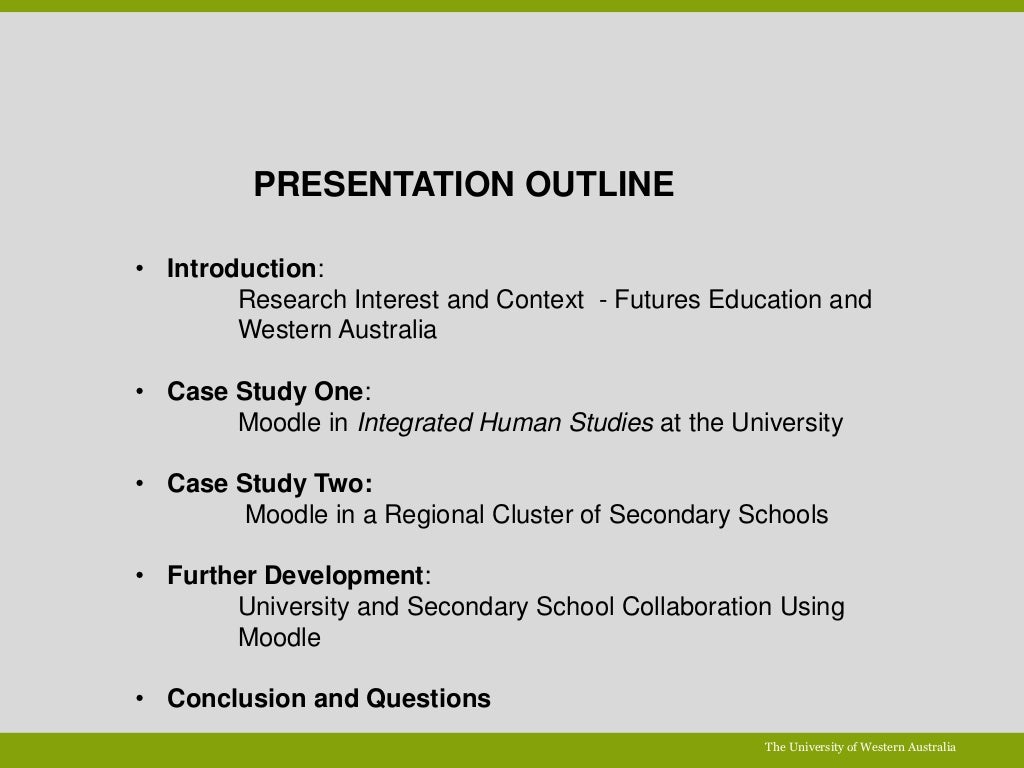 PRESENTATION OUTLINE

• Introduction:
Research Interest and Context - Futures Education and Western Australia

• Case Study One:
Moodle in Integrated Human Studies at the University

• Case Study Two:
Moodle in a Regional Cluster of Secondary Schools

• Further Development:
University and Secondary School Collaboration Using Moodle

• Conclusion and Questions

The University of Western Australia